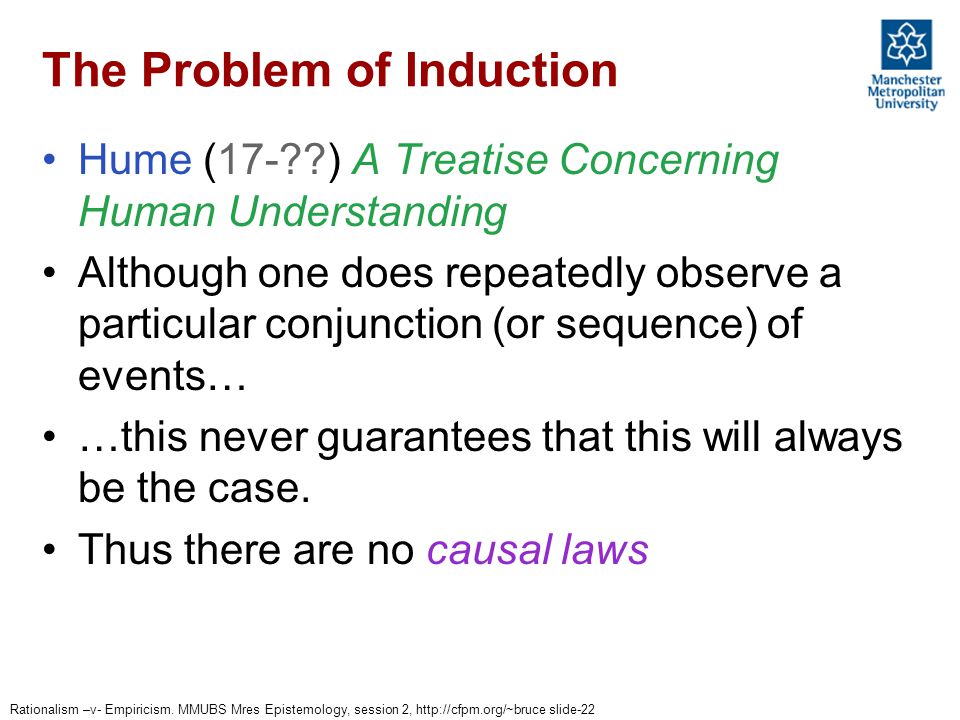 The Problem of Induction

Manchester Metropolitan University

• Hume (17-??) A Treatise Concerning Human Understanding
• Although one does repeatedly observe a particular conjunction (or sequence) of events…
• …this never guarantees that this will always be the case.
• Thus there are no causal laws

Rationalism –v- Empiricism. MMUBS Mres Epistemology, session 2, http://cfpm.org/~bruce slide-22